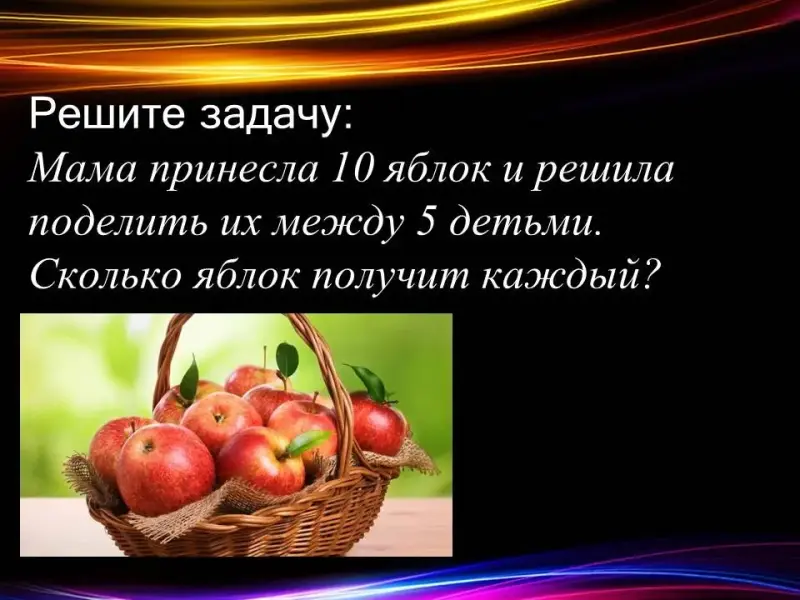 Решите задачу:
Мама принесла 10 яблок и решила поделить их между 5 детьми. Сколько яблок получит каждый?